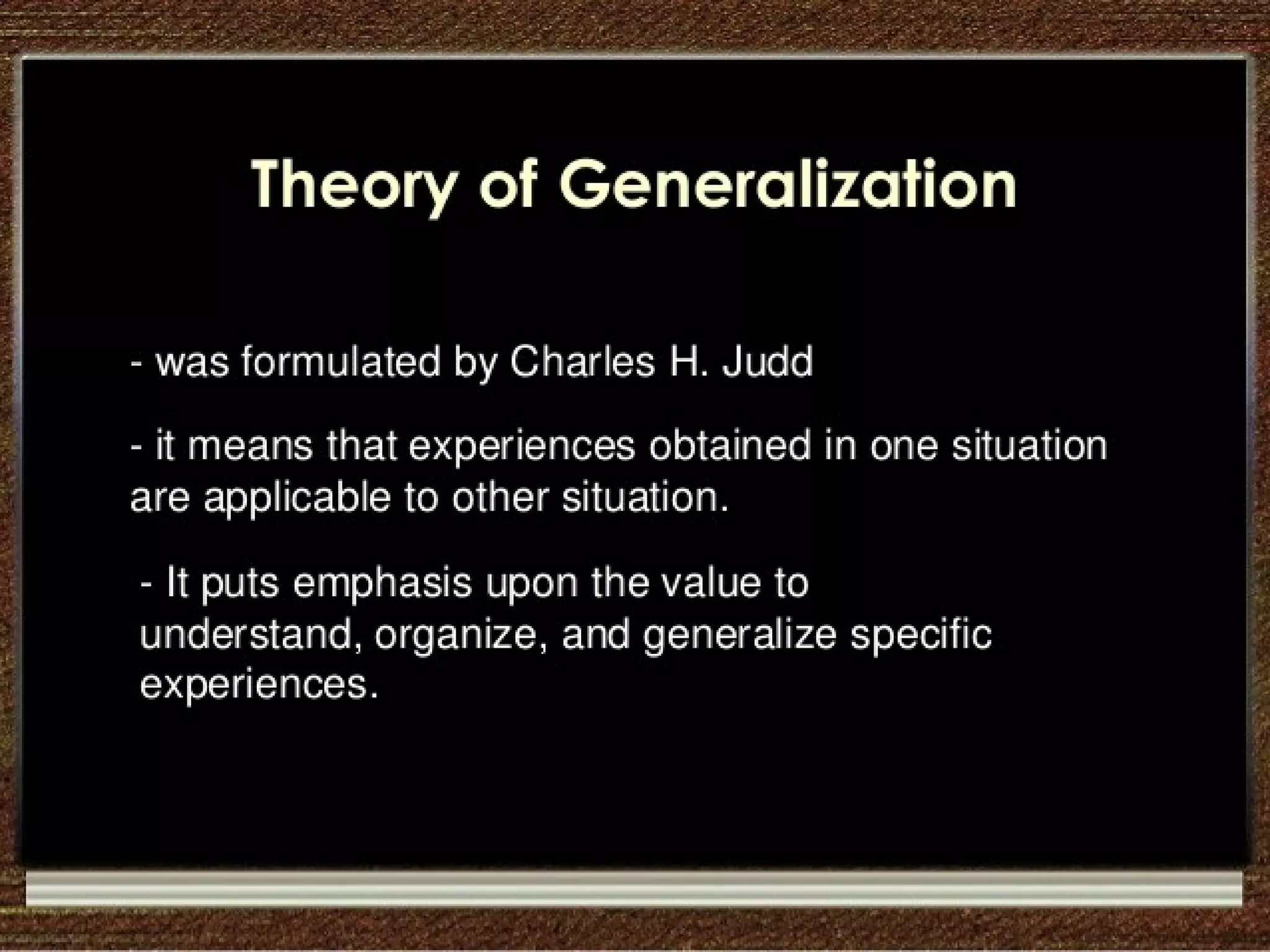 Theory of Generalization

- was formulated by Charles H. Judd

- it means that experiences obtained in one situation are applicable to other situation.

- It puts emphasis upon the value to understand, organize, and generalize specific experiences.